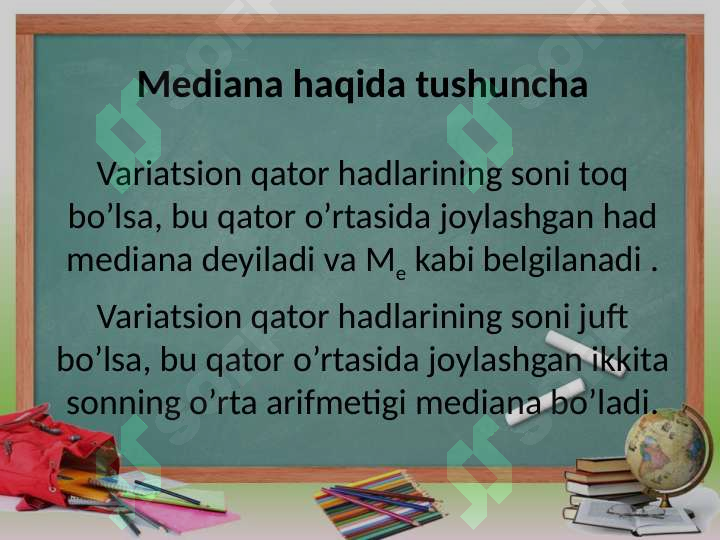 Mediana haqida tushuncha

Variatsion qator hadlarining soni toq bo’lsa, bu qator o’rtasida joylashgan had mediana deyiladi va $M_e$ kabi belgilanadi .

Variatsion qator hadlarining soni juft bo’lsa, bu qator o’rtasida joylashgan ikkita sonning o’rta arifmetigi mediana bo’ladi.